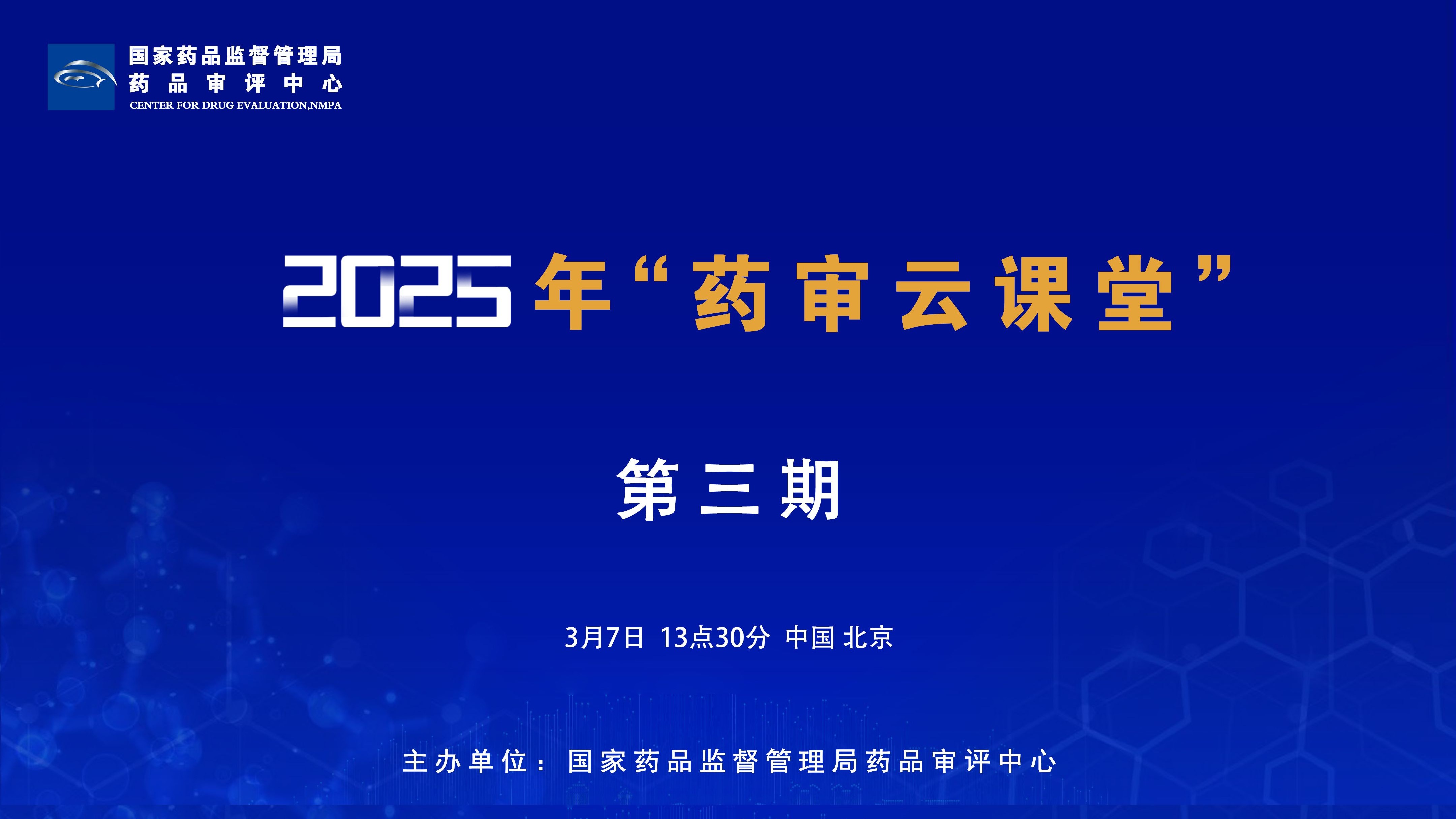 国家药品监督管理局
药品审评中心
CENTER FOR DRUG EVALUATION,NMPA

2025年“药审云课堂”

第三期

3月7日 13点30分 中国 北京

主办单位：国家药品监督管理局药品审评中心